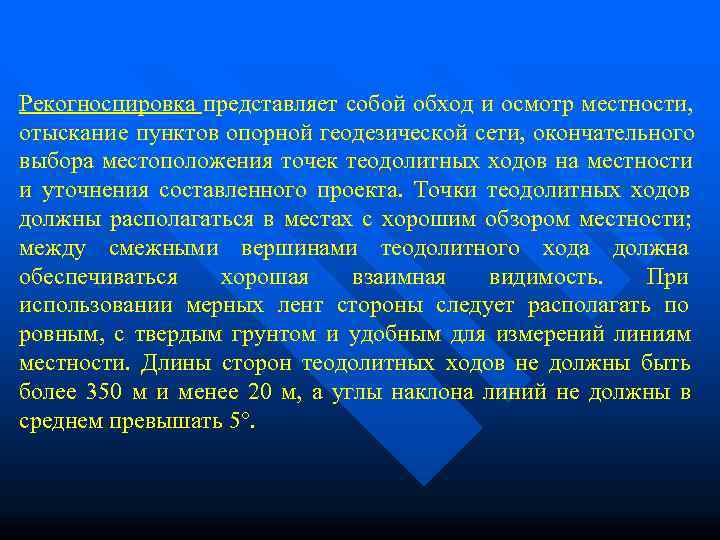 Рекогносцировка представляет собой обход и осмотр местности, отыскание пунктов опорной геодезической сети, окончательного выбора местоположения точек теодолитных ходов на местности и уточнения составленного проекта. Точки теодолитных ходов должны располагаться в местах с хорошим обзором местности; между смежными вершинами теодолитного хода должна обеспечиваться хорошая взаимная видимость. При использовании мерных лент стороны следует располагать по ровным, с твердым грунтом и удобным для измерений линиям местности. Длины сторон теодолитных ходов не должны быть более 350 м и менее 20 м, а углы наклона линий не должны в среднем превышать 5°.